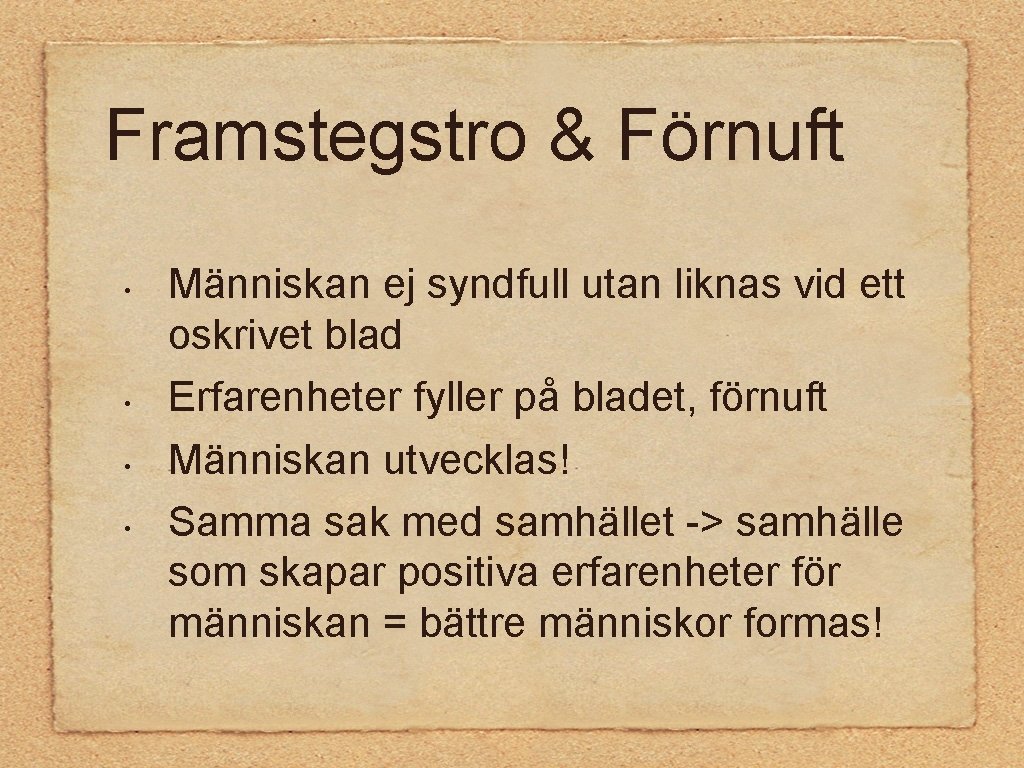 Framstegstro & Förnuft

• Människan ej syndfull utan liknas vid ett oskrivet blad
• Erfarenheter fyller på bladet, förnuft
• Människan utvecklas!
• Samma sak med samhället -> samhälle som skapar positiva erfarenheter för människan = bättre människor formas!